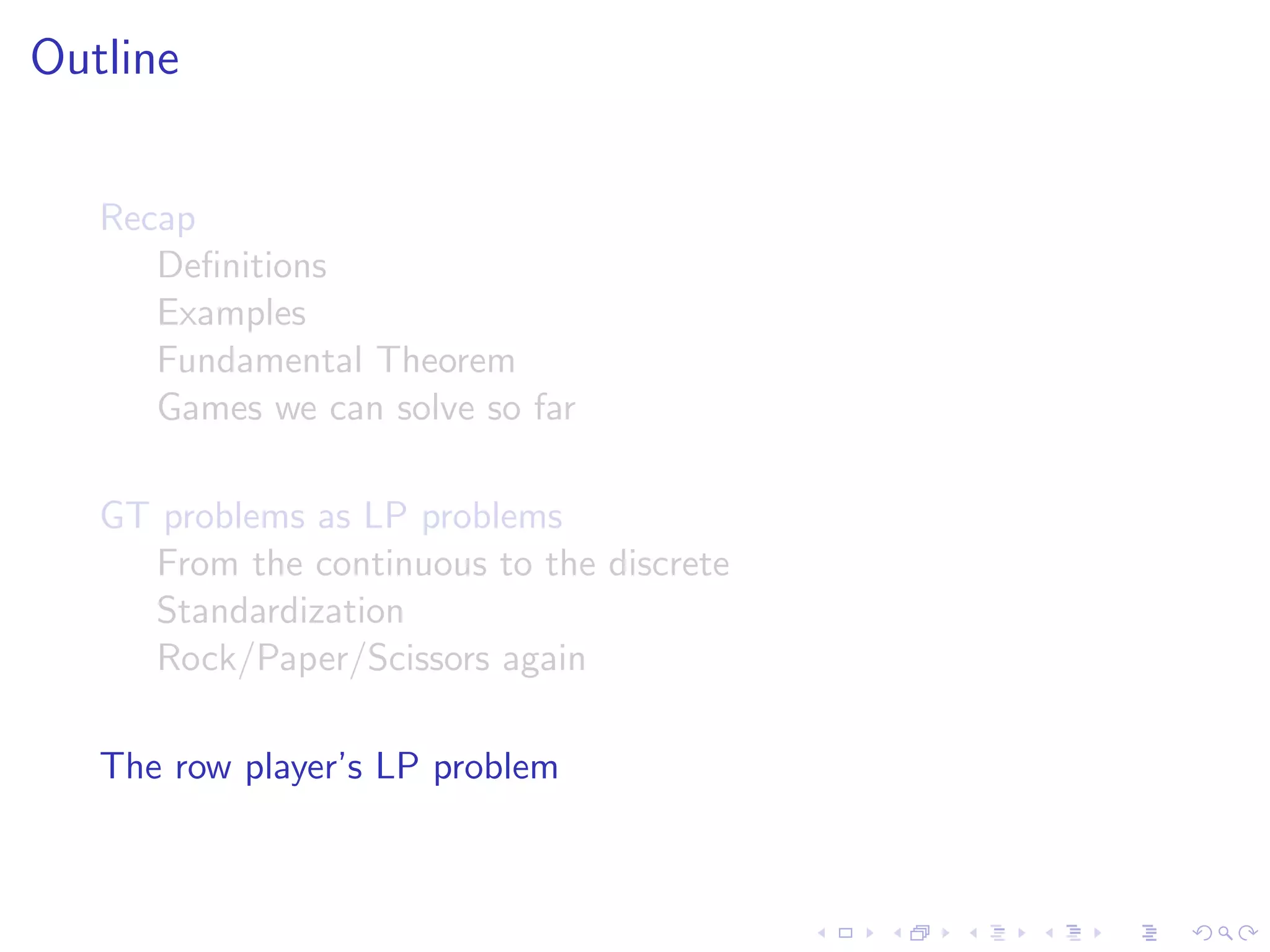 Outline

Recap
Definitions
Examples
Fundamental Theorem
Games we can solve so far

GT problems as LP problems
From the continuous to the discrete
Standardization
Rock/Paper/Scissors again

The row player's LP problem